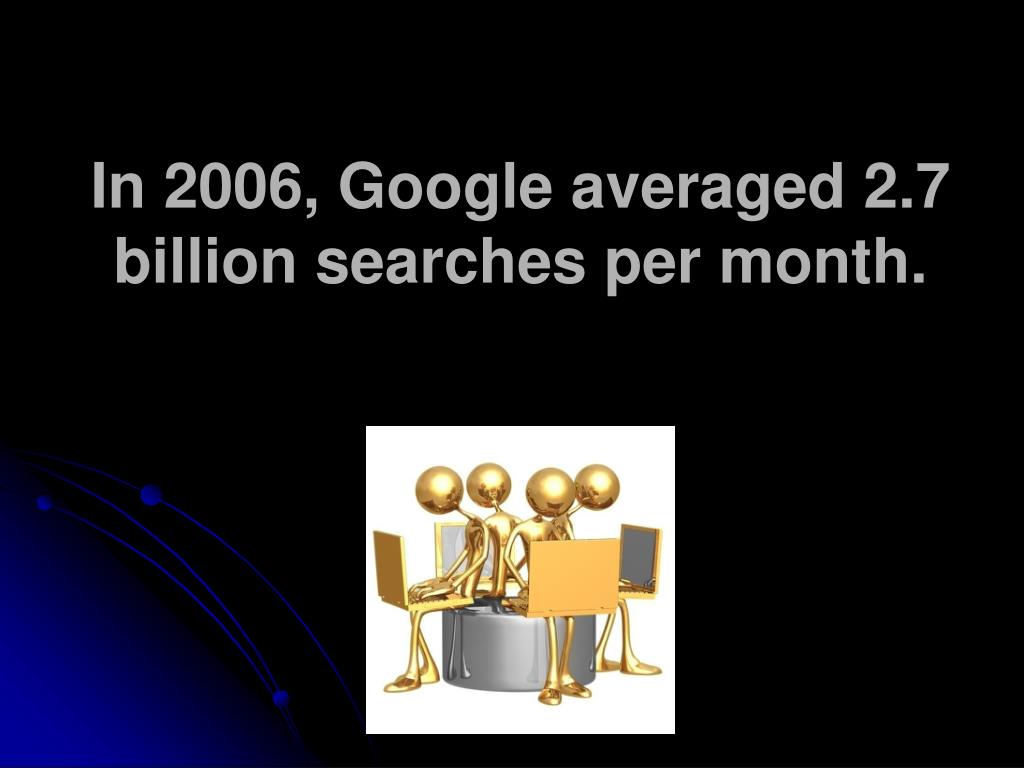 In 2006, Google averaged 2.7 billion searches per month.